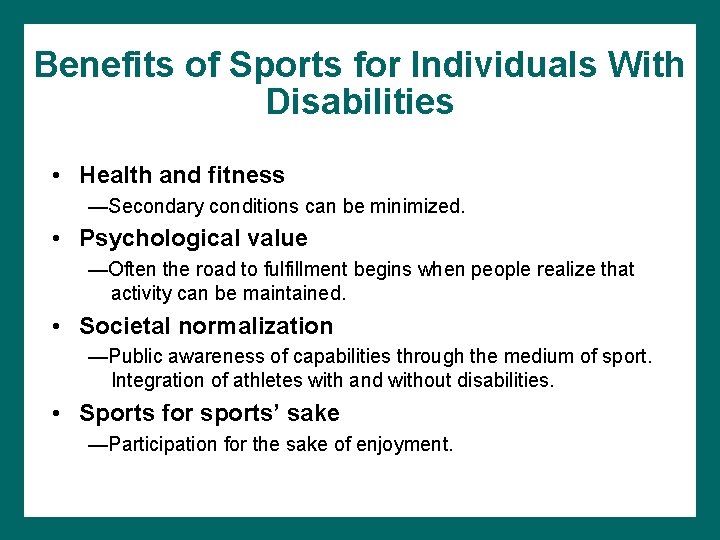 Benefits of Sports for Individuals With Disabilities

• Health and fitness
—Secondary conditions can be minimized.

• Psychological value
—Often the road to fulfillment begins when people realize that activity can be maintained.

• Societal normalization
—Public awareness of capabilities through the medium of sport. Integration of athletes with and without disabilities.

• Sports for sports' sake
—Participation for the sake of enjoyment.